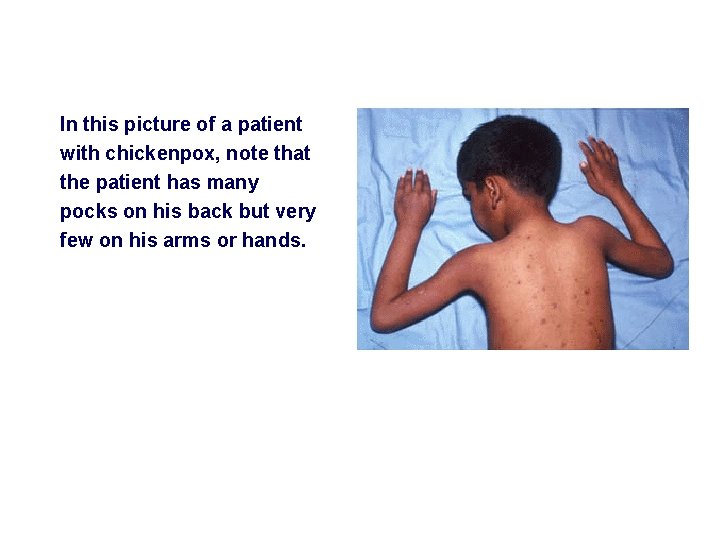 In this picture of a patient with chickenpox, note that the patient has many pocks on his back but very few on his arms or hands.